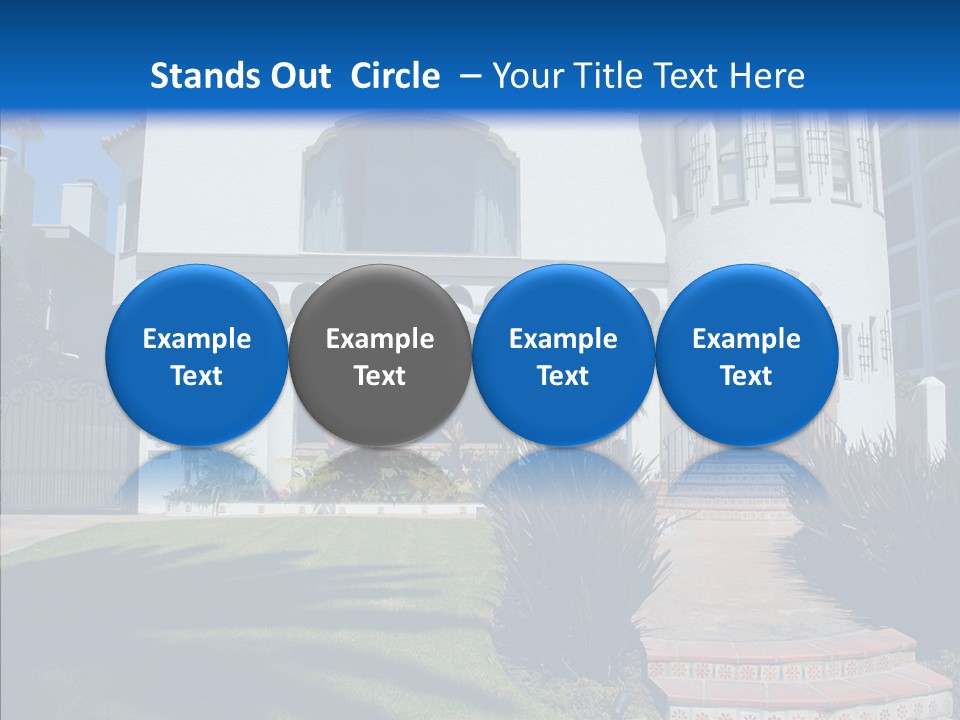 Stands Out Circle – Your Title Text Here

Example Text

Example Text

Example Text

Example Text